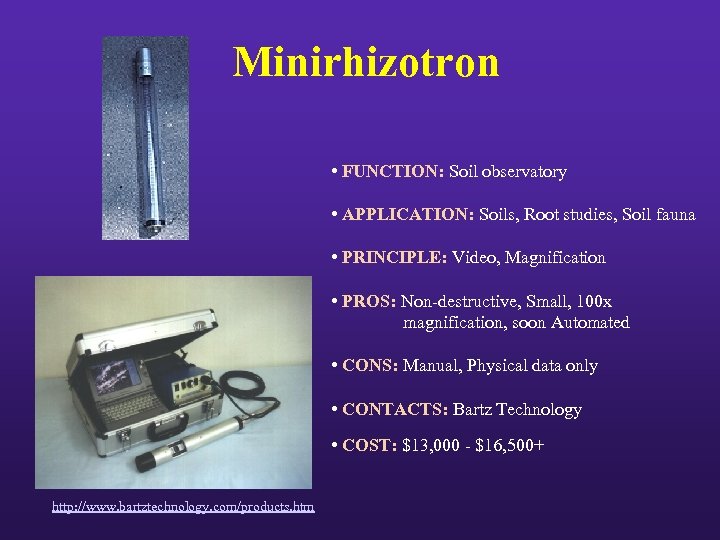 Minirhizotron

• FUNCTION: Soil observatory

• APPLICATION: Soils, Root studies, Soil fauna

• PRINCIPLE: Video, Magnification

• PROS: Non-destructive, Small, 100x magnification, soon Automated

• CONS: Manual, Physical data only

• CONTACTS: Bartz Technology

• COST: $13,000 - $16,500+

http://www.bartztechnology.com/products.htm